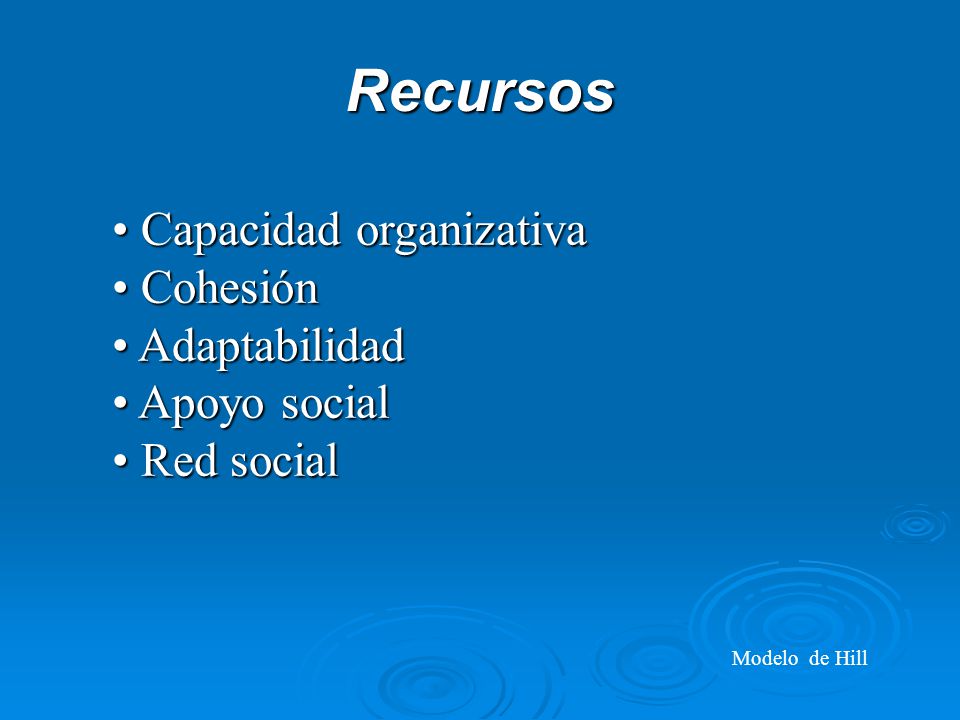 Recursos

• Capacidad organizativa
• Cohesión
• Adaptabilidad
• Apoyo social
• Red social

Modelo de Hill